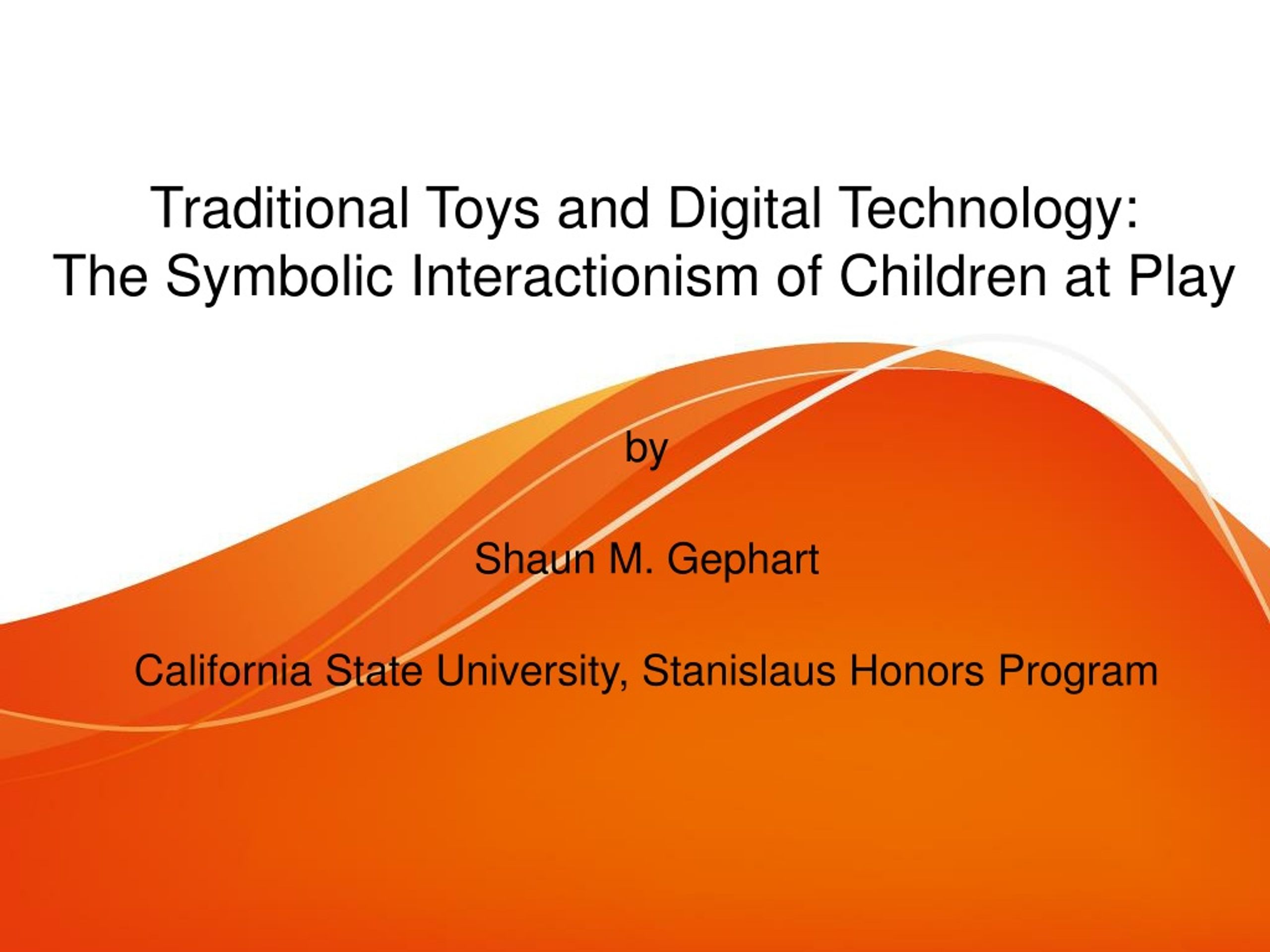 Traditional Toys and Digital Technology:
The Symbolic Interactionism of Children at Play

by

Shaun M. Gephart

California State University, Stanislaus Honors Program